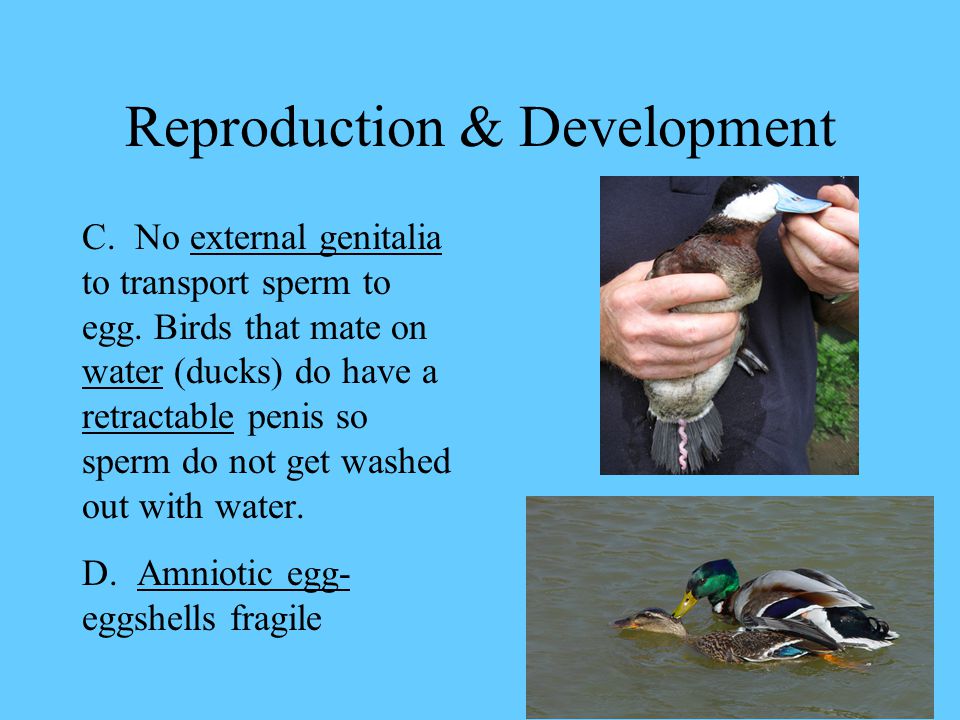 Reproduction & Development

C. No external genitalia to transport sperm to egg. Birds that mate on water (ducks) do have a retractable penis so sperm do not get washed out with water.

D. Amniotic egg- eggshells fragile